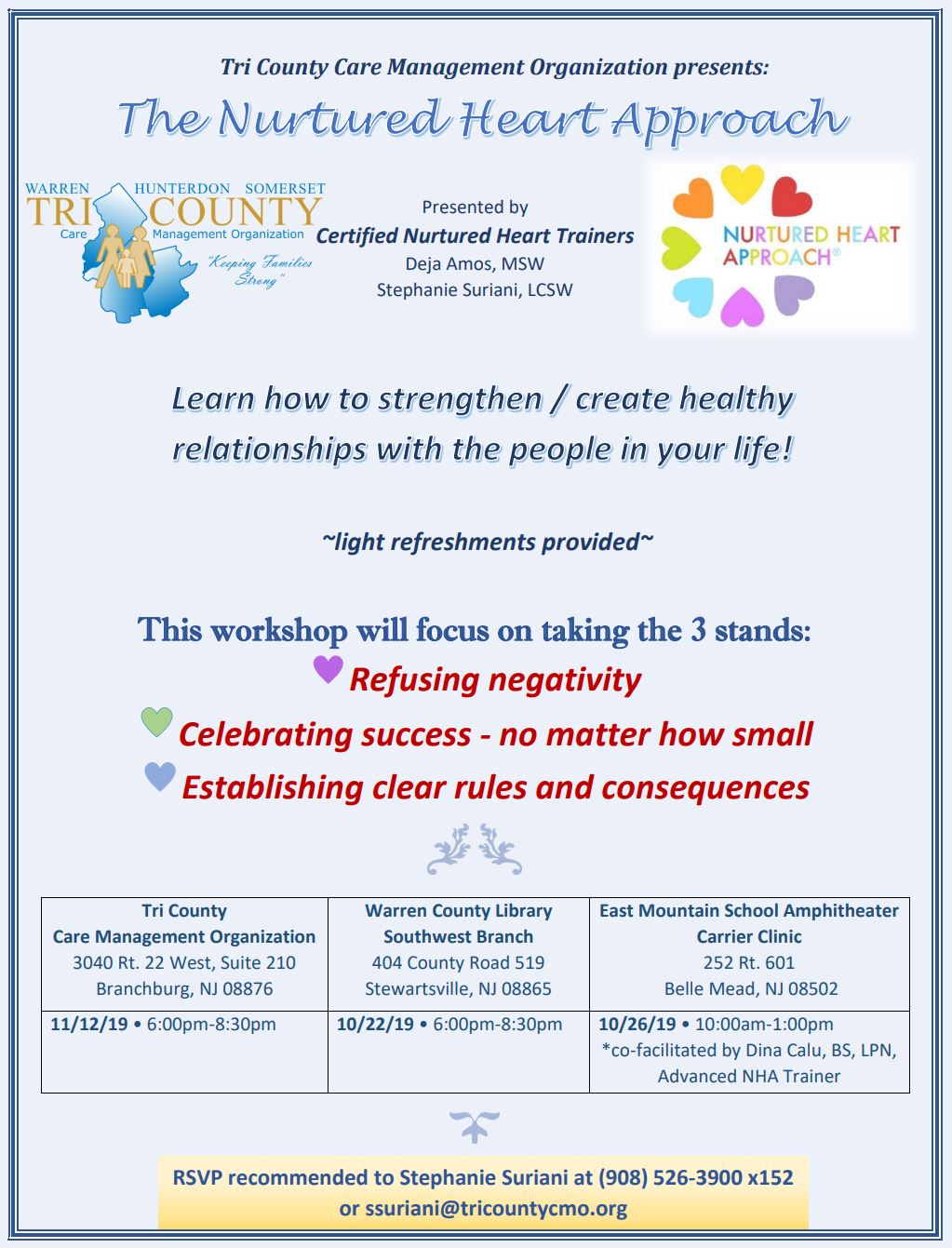 Tri County Care Management Organization presents:

The Nurtured Heart Approach

WARREN HUNTERDON SOMERSET
TRI COUNTY
Care Management Organization
"Keeping Families Strong"

Presented by
Certified Nurtured Heart Trainers
Deja Amos, MSW
Stephanie Suriani, LCSW

NURTURED HEART APPROACH®

Learn how to strengthen / create healthy relationships with the people in your life!

~light refreshments provided~

This workshop will focus on taking the 3 stands:

Refusing negativity

Celebrating success - no matter how small

Establishing clear rules and consequences

| Tri County Care Management Organization 3040 Rt. 22 West, Suite 210 Branchburg, NJ 08876 | Warren County Library Southwest Branch 404 County Road 519 Stewartsville, NJ 08865 | East Mountain School Amphitheater Carrier Clinic 252 Rt. 601 Belle Mead, NJ 08502 |
|---|---|---|
| 11/12/19 • 6:00pm-8:30pm | 10/22/19 • 6:00pm-8:30pm | 10/26/19 • 10:00am-1:00pm *co-facilitated by Dina Calu, BS, LPN, Advanced NHA Trainer |

RSVP recommended to Stephanie Suriani at (908) 526-3900 x152 or ssuriani@tricountycmo.org